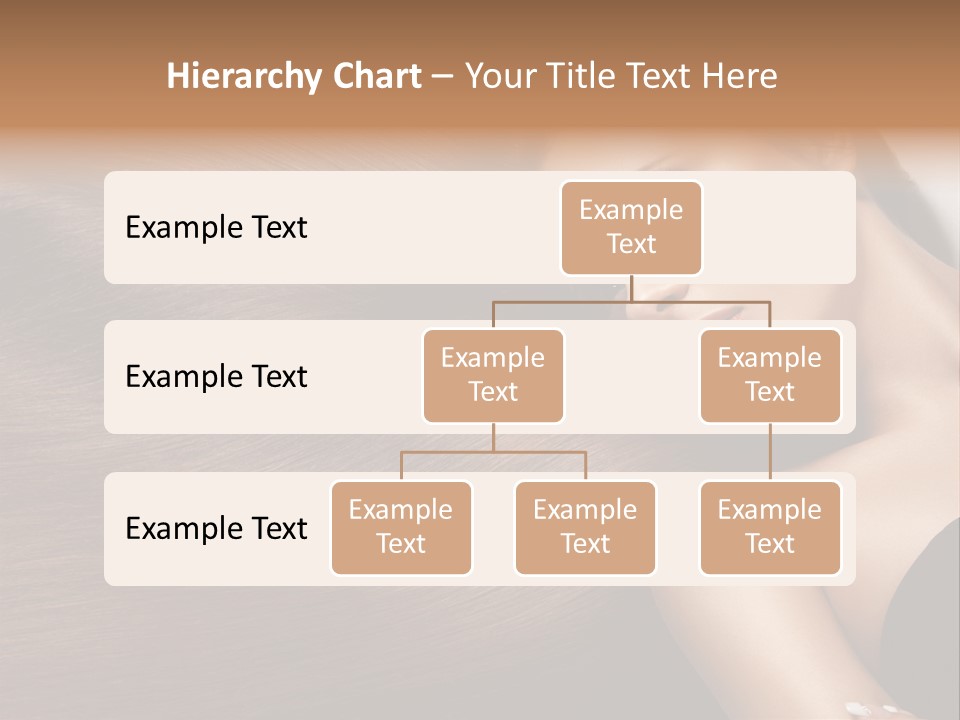 Hierarchy Chart – Your Title Text Here

Example Text

Example Text

Example Text

Example Text

Example Text

Example Text

Example Text

Example Text

Example Text